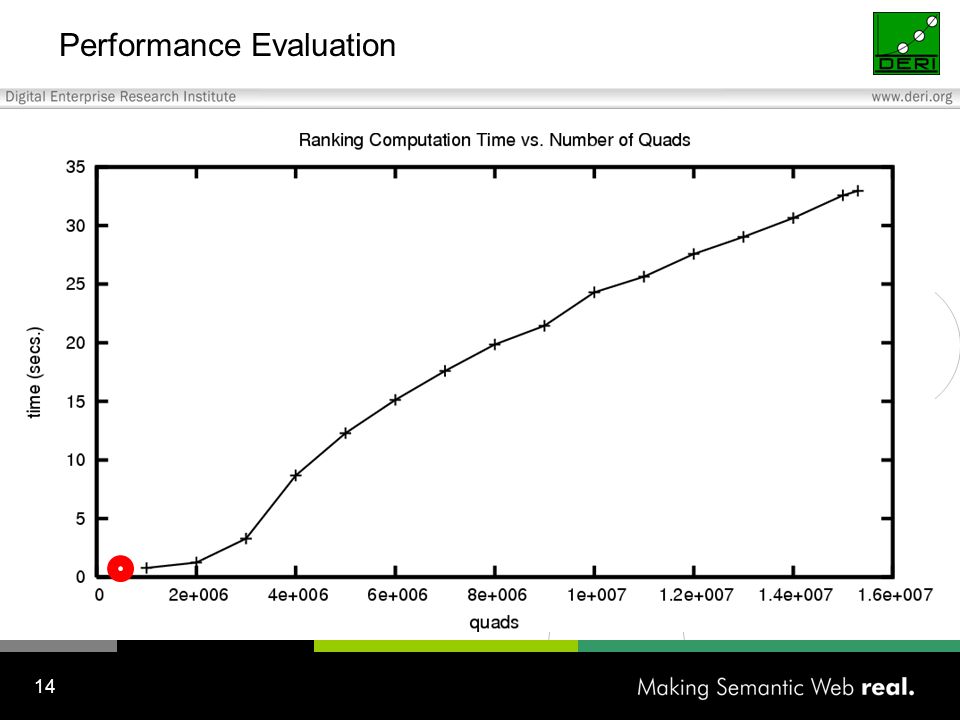 Performance Evaluation

DERI

Digital Enterprise Research Institute

www.deri.org

Ranking Computation Time vs. Number of Quads

time (secs.)

35
30
25
20
15
10
5
0

0 2e+006 4e+006 6e+006 8e+006 1e+007 1.2e+007 1.4e+007 1.6e+007

quads

14

Making Semantic Web real.